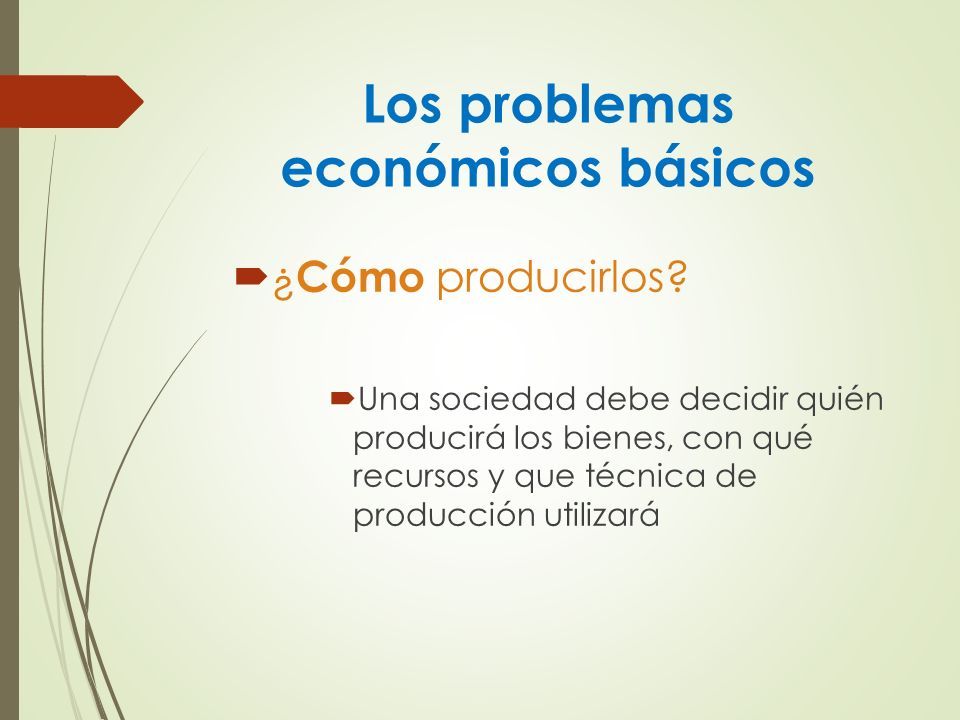 Los problemas económicos básicos

¿Cómo producirlos?

Una sociedad debe decidir quién producirá los bienes, con qué recursos y que técnica de producción utilizará